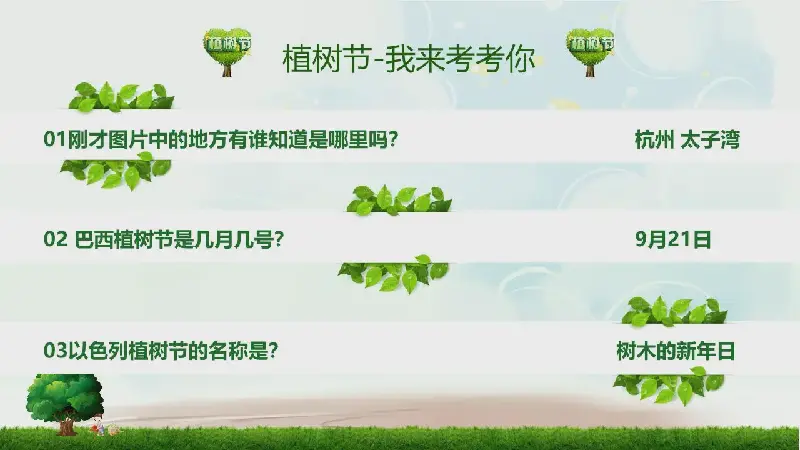 植树节 植树节-我来考考你 植树节

01刚才图片中的地方有谁知道是哪里吗?

杭州 太子湾

02 巴西植树节是几月几号?

9月21日

03以色列植树节的名称是?

树木的新年日